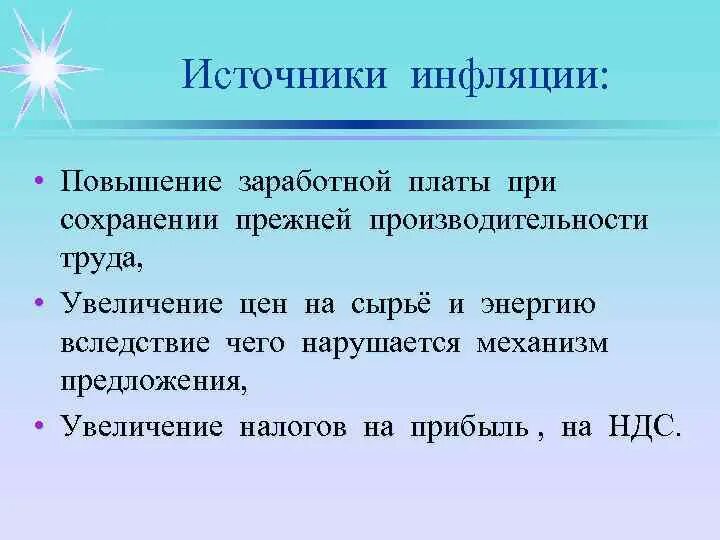 Источники инфляции:

• Повышение заработной платы при сохранении прежней производительности труда,

• Увеличение цен на сырьё и энергию вследствие чего нарушается механизм предложения,

• Увеличение налогов на прибыль , на НДС.